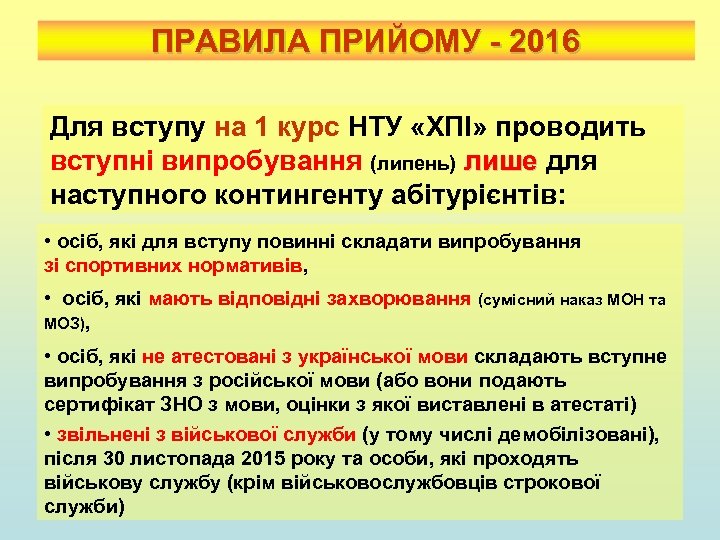 ПРАВИЛА ПРИЙОМУ - 2016

Для вступу на 1 курс НТУ «ХПІ» проводить вступні випробування (липень) лише для наступного контингенту абітурієнтів:

• осіб, які для вступу повинні складати випробування зі спортивних нормативів,

• осіб, які мають відповідні захворювання (сумісний наказ МОН та МОЗ),

• осіб, які не атестовані з української мови складають вступне випробування з російської мови (або вони подають сертифікат ЗНО з мови, оцінки з якої виставлені в атестаті)

• звільнені з військової служби (у тому числі демобілізовані), після 30 листопада 2015 року та особи, які проходять військову службу (крім військовослужбовців строкової служби)